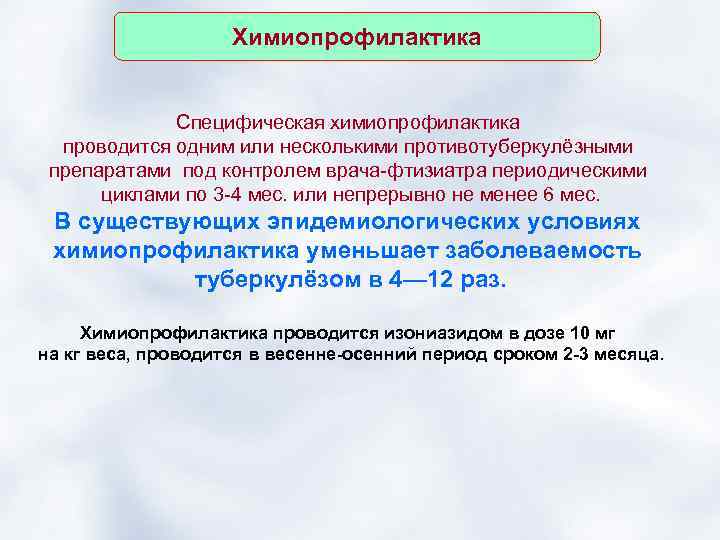 Химиопрофилактика

Специфическая химиопрофилактика проводится одним или несколькими противотуберкулёзными препаратами под контролем врача-фтизиатра периодическими циклами по 3-4 мес. или непрерывно не менее 6 мес.

В существующих эпидемиологических условиях химиопрофилактика уменьшает заболеваемость туберкулёзом в 4—12 раз.

Химиопрофилактика проводится изониазидом в дозе 10 мг на кг веса, проводится в весенне-осенний период сроком 2-3 месяца.